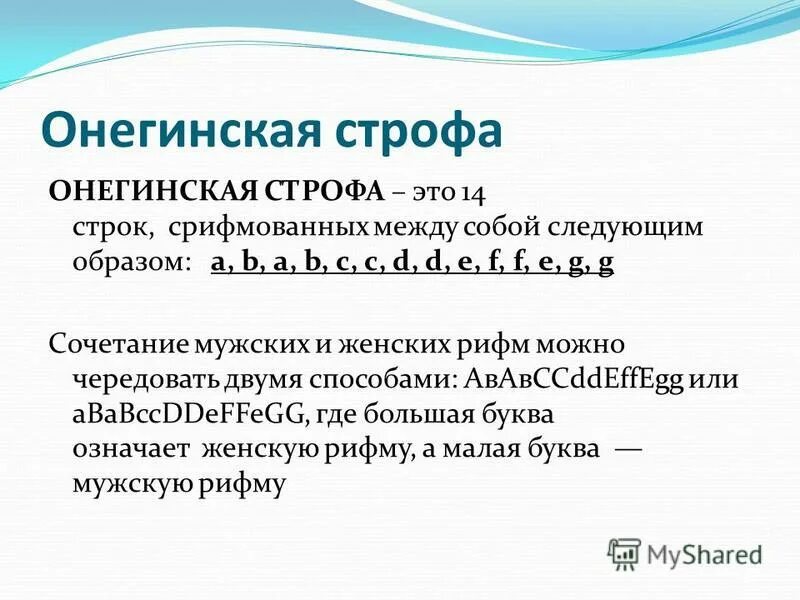 Онегинская строфа

ОНЕГИНСКАЯ СТРОФА – это 14 строк, срифмованных между собой следующим образом: a, b, a, b, c, c, d, d, e, f, f, e, g, g

Сочетание мужских и женских рифм можно чередовать двумя способами: AвAвCCddEffEgg или aBaBccDDeFFeGG, где большая буква означает женскую рифму, а малая буква — мужскую рифму

MyShared